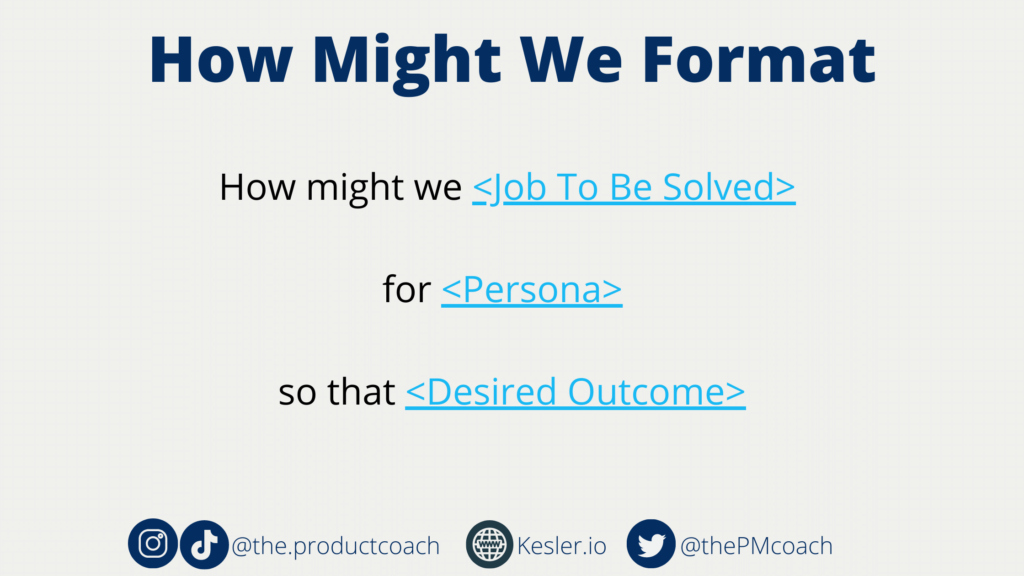 How Might We Format

How might we <Job To Be Solved>

for <Persona>

so that <Desired Outcome>

@the.productcoach Kesler.io @thePMcoach